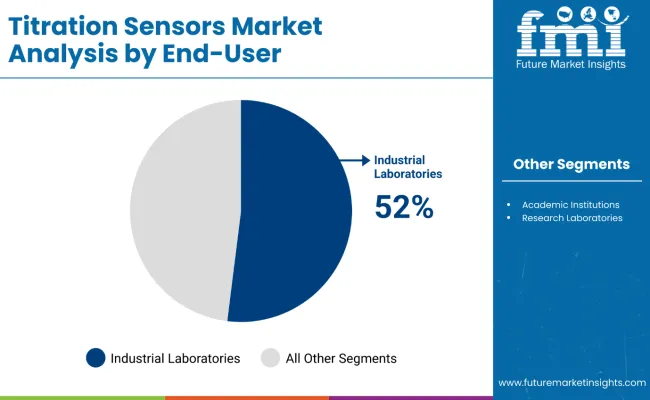 Titration Sensors Market Analysis by End-User

fmi
Future Market Insights

Industrial Laboratories
52%

Other Segments

- Academic Institutions
- Research Laboratories

Industrial Laboratories
All Other Segments

www.futuremarketinsights.com